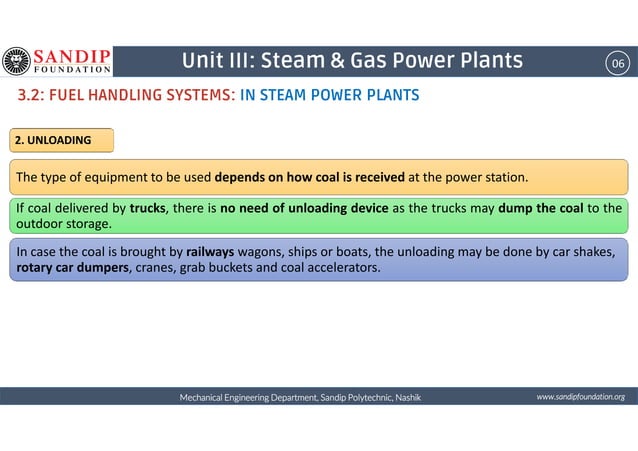 SANDIP FOUNDATION

Unit III: Steam & Gas Power Plants

06

3.2: FUEL HANDLING SYSTEMS: IN STEAM POWER PLANTS

2. UNLOADING

The type of equipment to be used depends on how coal is received at the power station.

If coal delivered by trucks, there is no need of unloading device as the trucks may dump the coal to the outdoor storage.

In case the coal is brought by railways wagons, ships or boats, the unloading may be done by car shakes, rotary car dumpers, cranes, grab buckets and coal accelerators.

Mechanical Engineering Department, Sandip Polytechnic, Nashik

www.sandipfoundation.org